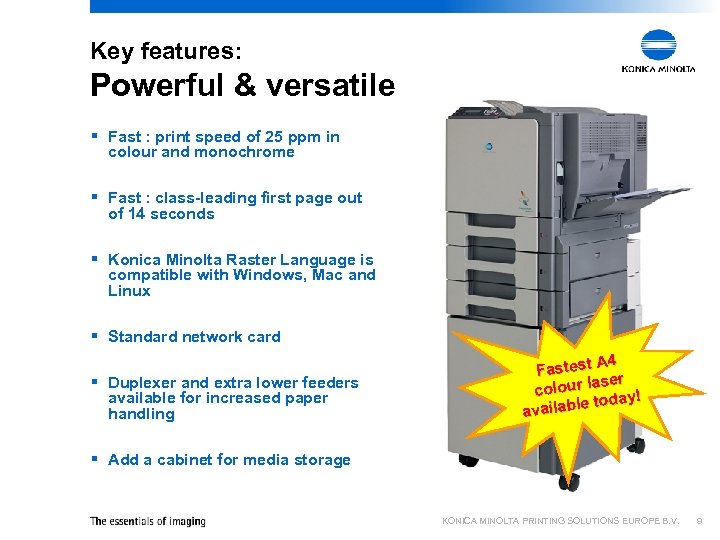 Key features:
Powerful & versatile

KONICA MINOLTA

▪ Fast : print speed of 25 ppm in colour and monochrome

▪ Fast : class-leading first page out of 14 seconds

▪ Konica Minolta Raster Language is compatible with Windows, Mac and Linux

▪ Standard network card

▪ Duplexer and extra lower feeders available for increased paper handling

▪ Add a cabinet for media storage

Fastest A4 colour laser available today!

The essentials of imaging

KONICA MINOLTA PRINTING SOLUTIONS EUROPE B.V. 9